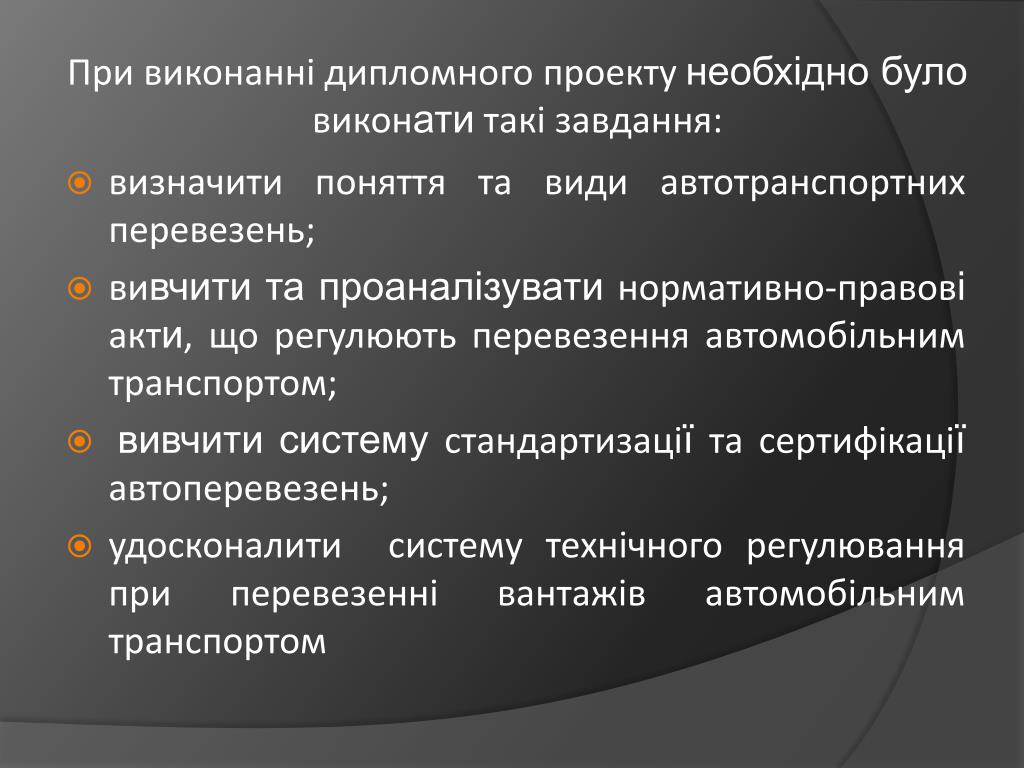 При виконанні дипломного проекту необхідно було виконати такі завдання:

визначити поняття та види автотранспортних перевезень;

вивчити та проаналізувати нормативно-правові акти, що регулюють перевезення автомобільним транспортом;

вивчити систему стандартизації та сертифікації автоперевезень;

удосконалити систему технічного регулювання при перевезенні вантажів автомобільним транспортом